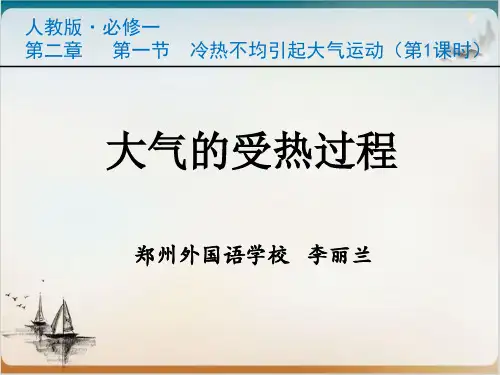 人教版 · 必修一
第二章　　第一节　冷热不均引起大气运动（第1课时）

大气的受热过程

郑州外国语学校　李丽兰